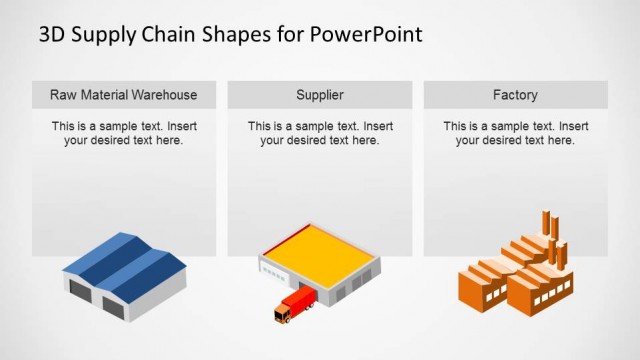 3D Supply Chain Shapes for PowerPoint

Raw Material Warehouse

This is a sample text. Insert your desired text here.

Supplier

This is a sample text. Insert your desired text here.

Factory

This is a sample text. Insert your desired text here.